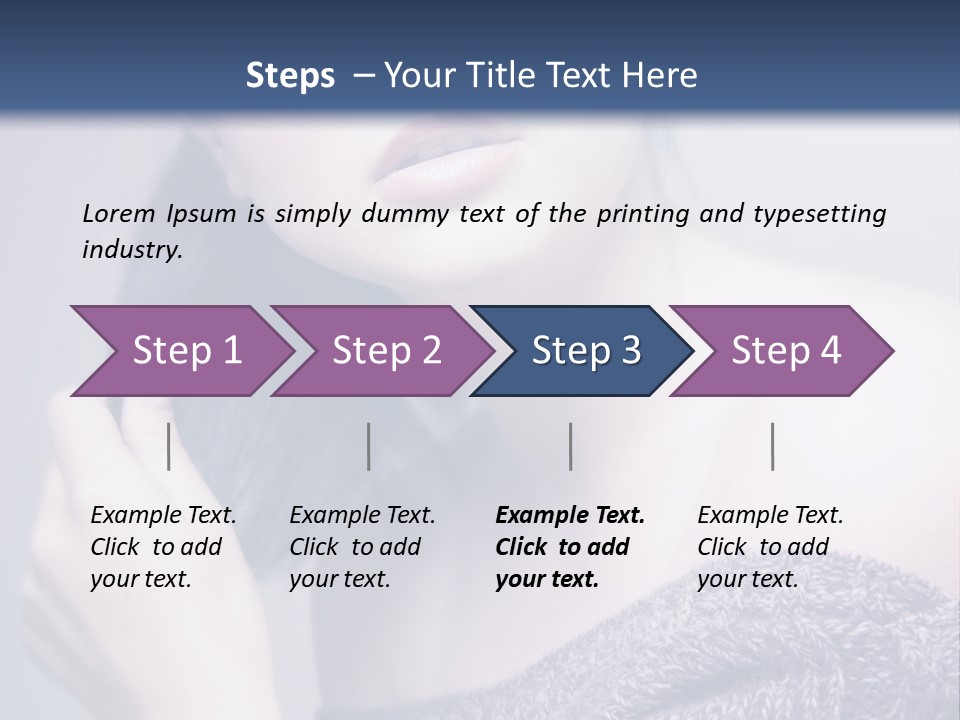 Steps – Your Title Text Here

Lorem Ipsum is simply dummy text of the printing and typesetting industry.

Step 1

Step 2

Step 3

Step 4

Example Text. Click to add your text.

Example Text. Click to add your text.

Example Text. Click to add your text.

Example Text. Click to add your text.